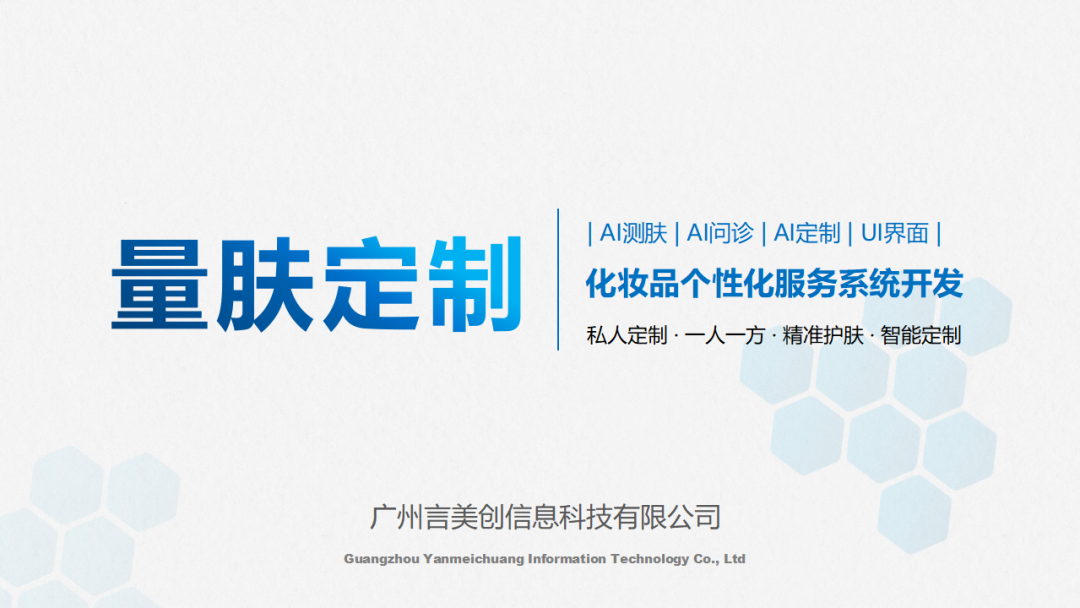 量肤定制

| AI测肤 | AI问诊 | AI定制 | UI界面 |

化妆品个性化服务系统开发

私人定制 · 一人一方 · 精准护肤 · 智能定制

广州言美创信息科技有限公司

Guangzhou Yanmeichuang Information Technology Co., Ltd